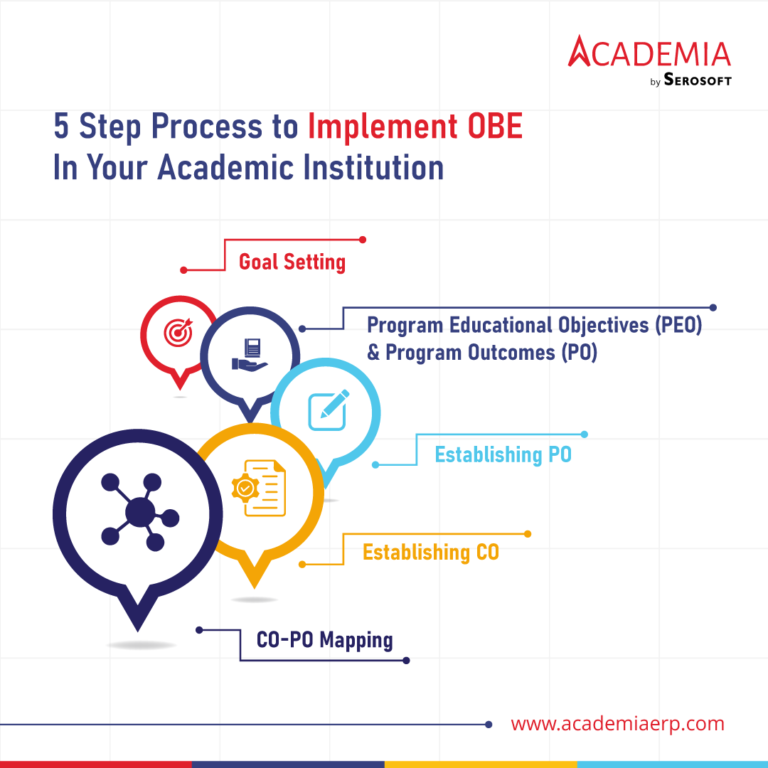 ACADEMIA
by SEROSOFT

5 Step Process to Implement OBE In Your Academic Institution

Goal Setting

Program Educational Objectives (PEO) & Program Outcomes (PO)

Establishing PO

Establishing CO

CO-PO Mapping

www.academiaerp.com